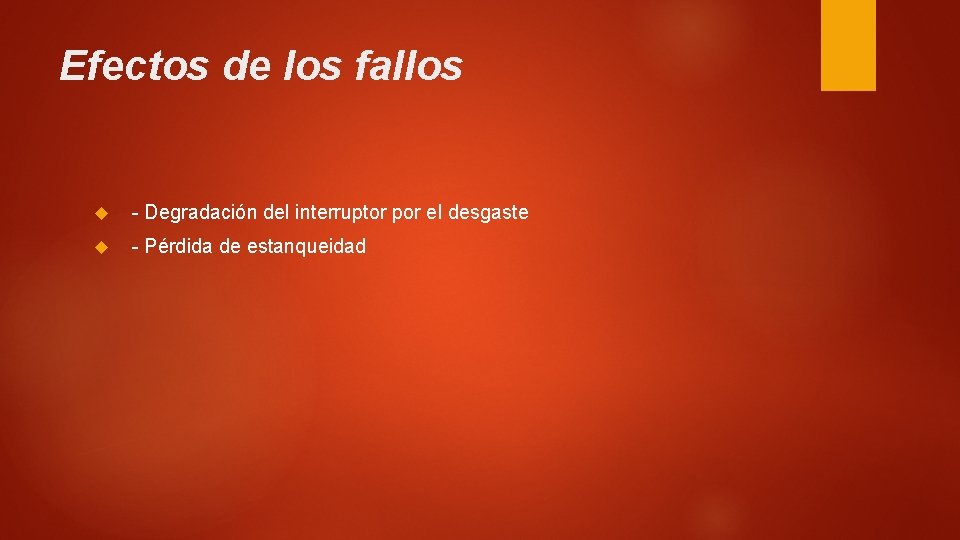 Efectos de los fallos

- Degradación del interruptor por el desgaste

- Pérdida de estanqueidad